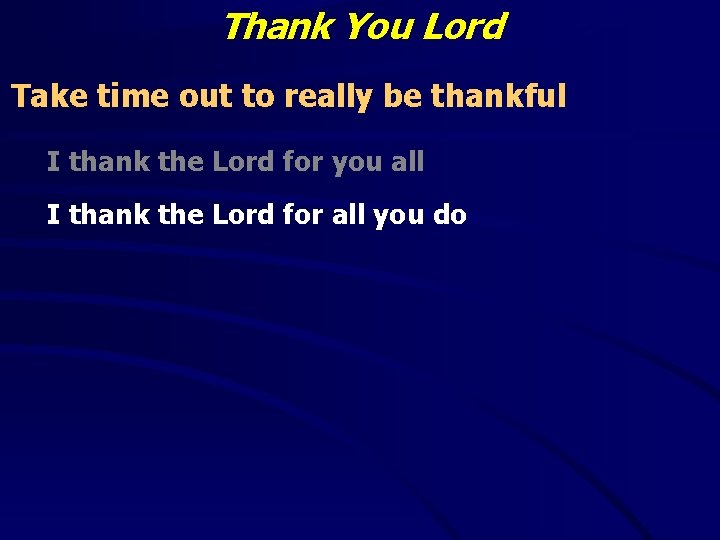 Thank You Lord

Take time out to really be thankful

I thank the Lord for you all

I thank the Lord for all you do